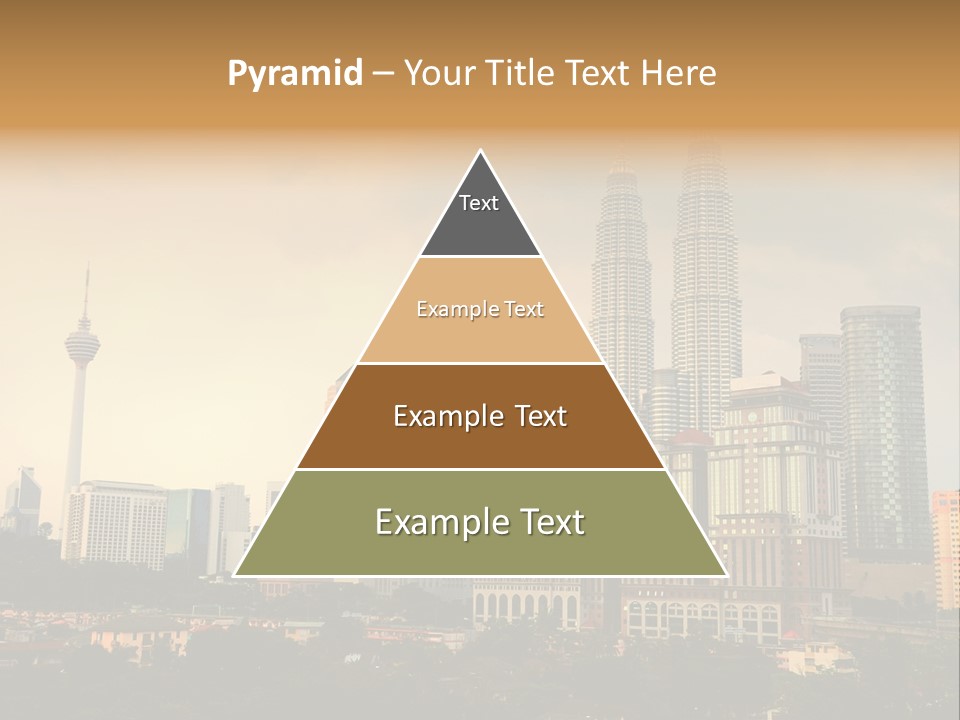 Pyramid – Your Title Text Here

Text

Example Text

Example Text

Example Text